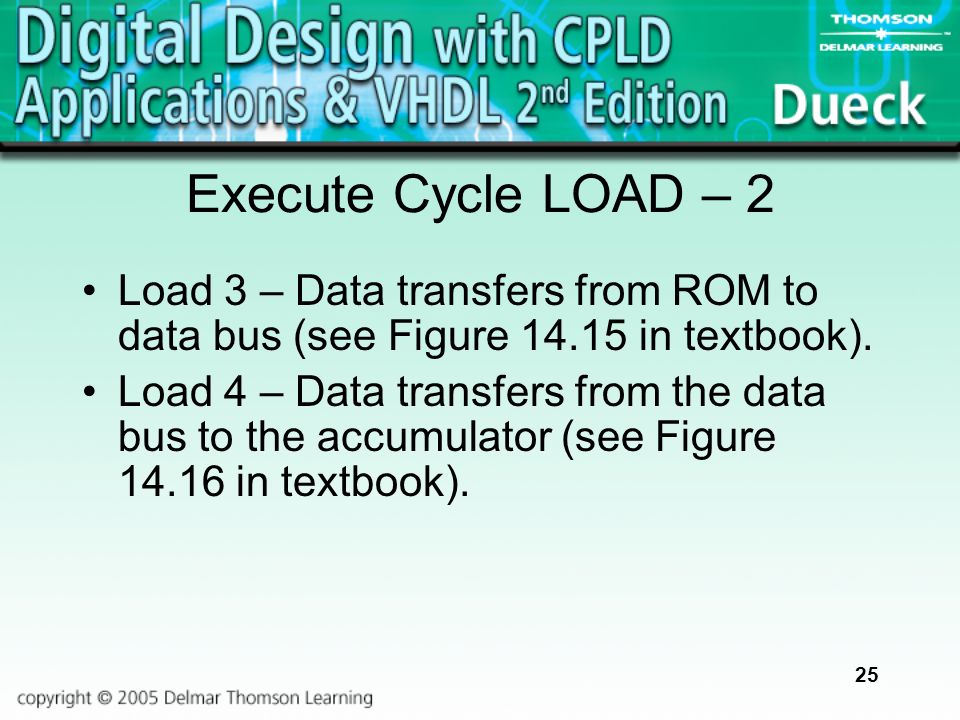 Digital Design with CPLD Applications & VHDL 2nd Edition

THOMSON
DELMAR LEARNING

Dueck

Execute Cycle LOAD – 2

• Load 3 – Data transfers from ROM to data bus (see Figure 14.15 in textbook).

• Load 4 – Data transfers from the data bus to the accumulator (see Figure 14.16 in textbook).

25

copyright © 2005 Delmar Thomson Learning